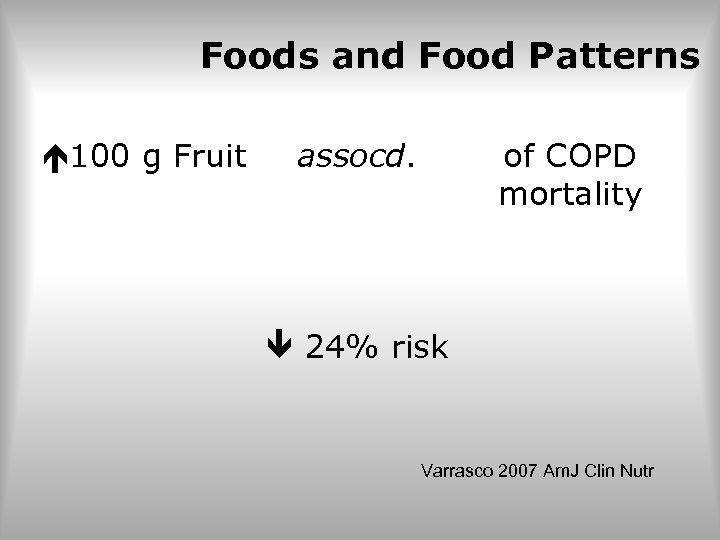 Foods and Food Patterns

↑100 g Fruit assocd. of COPD mortality

↓ 24% risk

Varrasco 2007 AmJ Clin Nutr